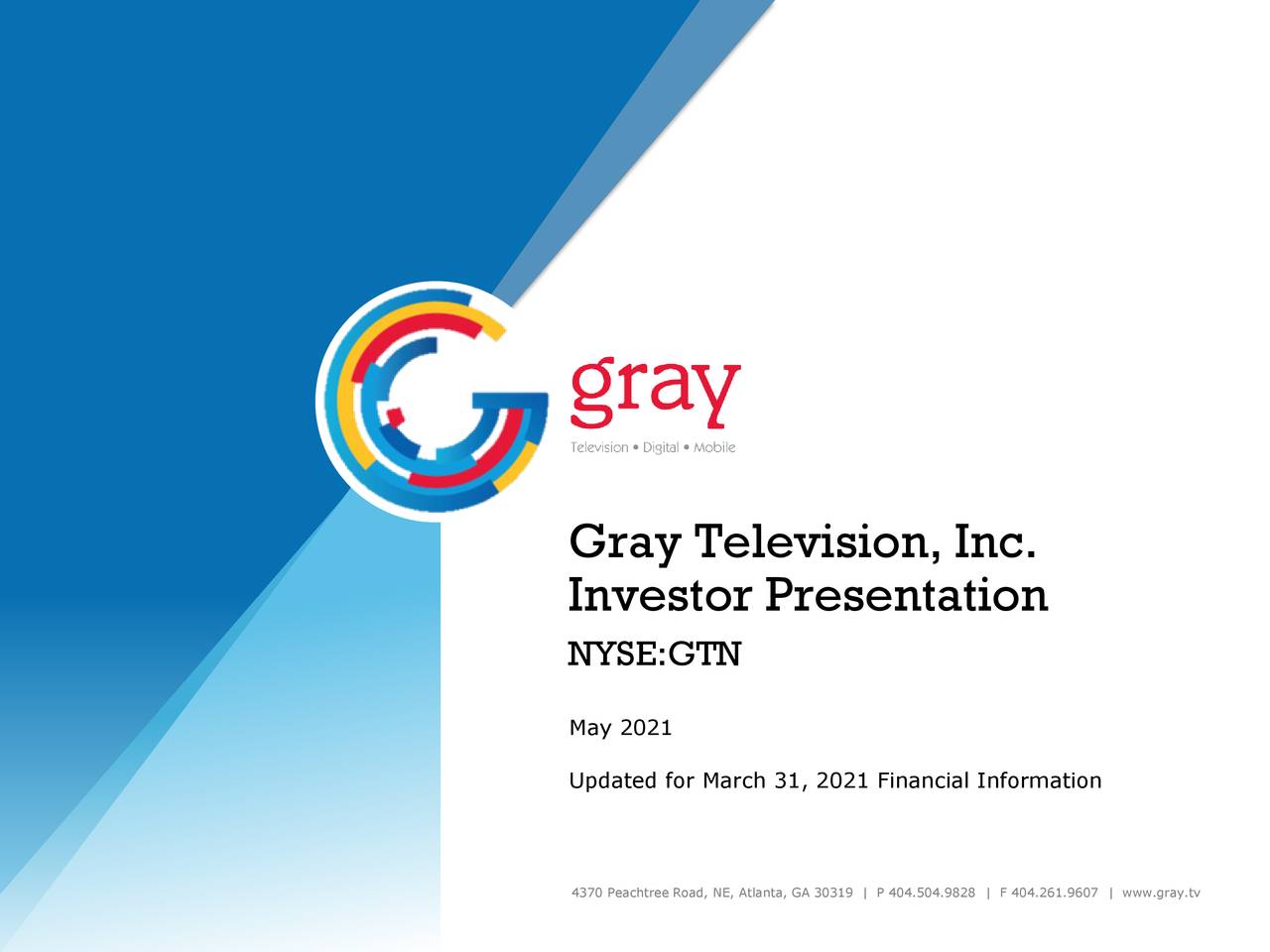 gray
Television • Digital • Mobile

Gray Television, Inc.
Investor Presentation
NYSE:GTN

May 2021

Updated for March 31, 2021 Financial Information

4370 Peachtree Road, NE, Atlanta, GA 30319 | P 404.504.9828 | F 404.261.9607 | www.gray.tv